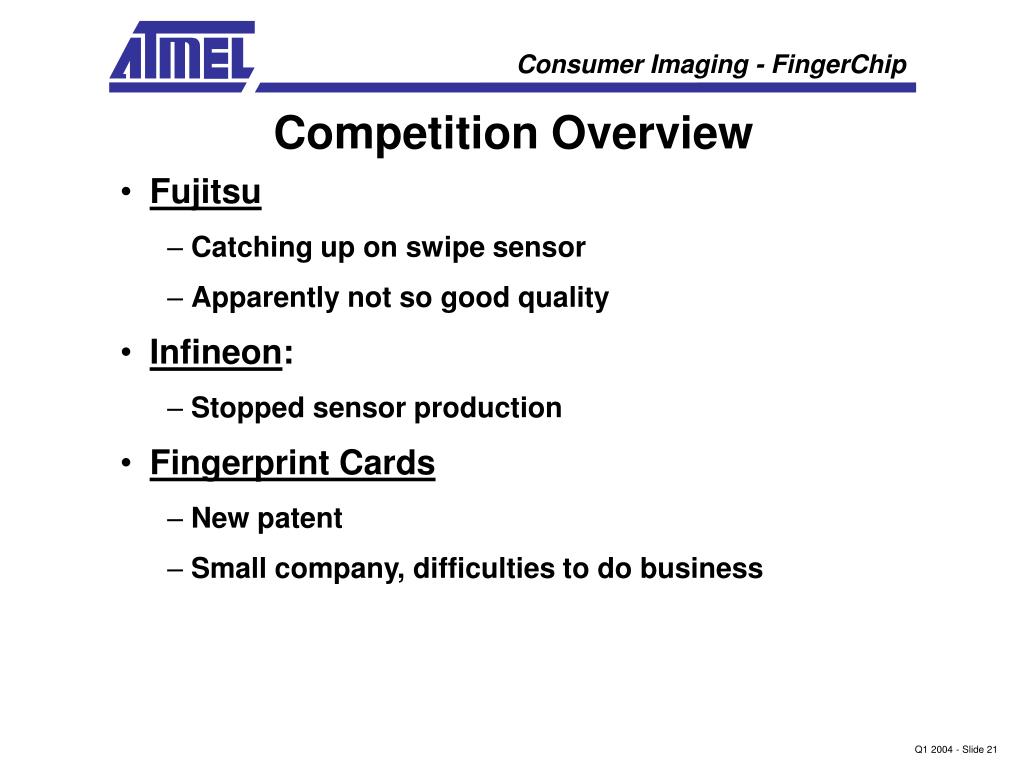 ATMEL

Consumer Imaging - FingerChip

Competition Overview

• Fujitsu
– Catching up on swipe sensor
– Apparently not so good quality
• Infineon:
– Stopped sensor production
• Fingerprint Cards
– New patent
– Small company, difficulties to do business

Q1 2004 - Slide 21